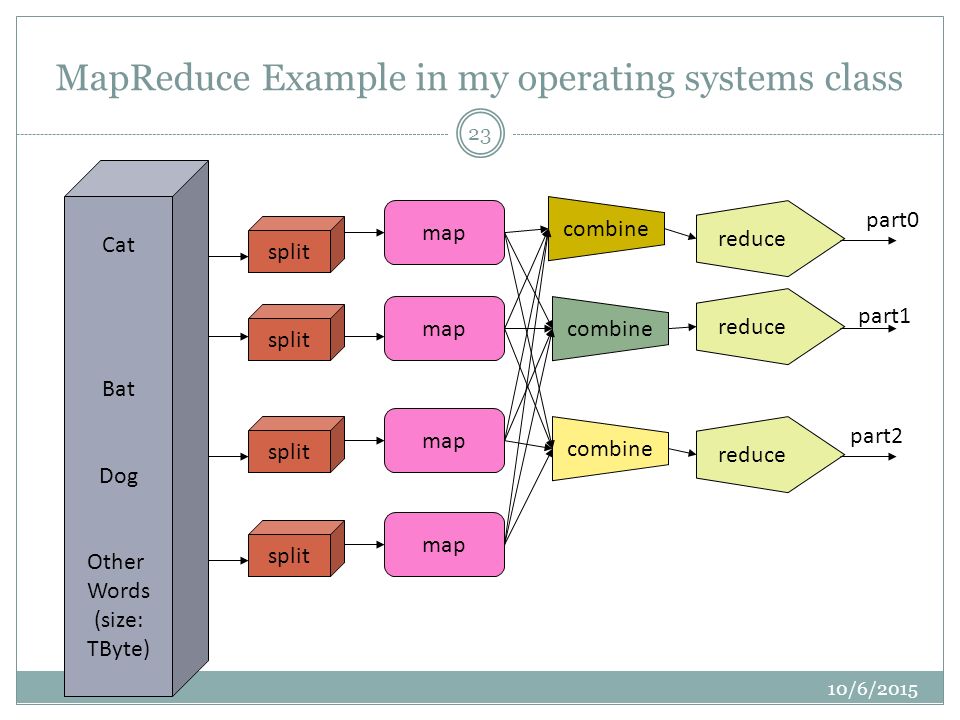 MapReduce Example in my operating systems class

23

Cat

Bat

Dog

Other Words (size: TByte)

split

split

split

split

map

map

map

map

combine

combine

combine

reduce

reduce

reduce

part0

part1

part2

10/6/2015